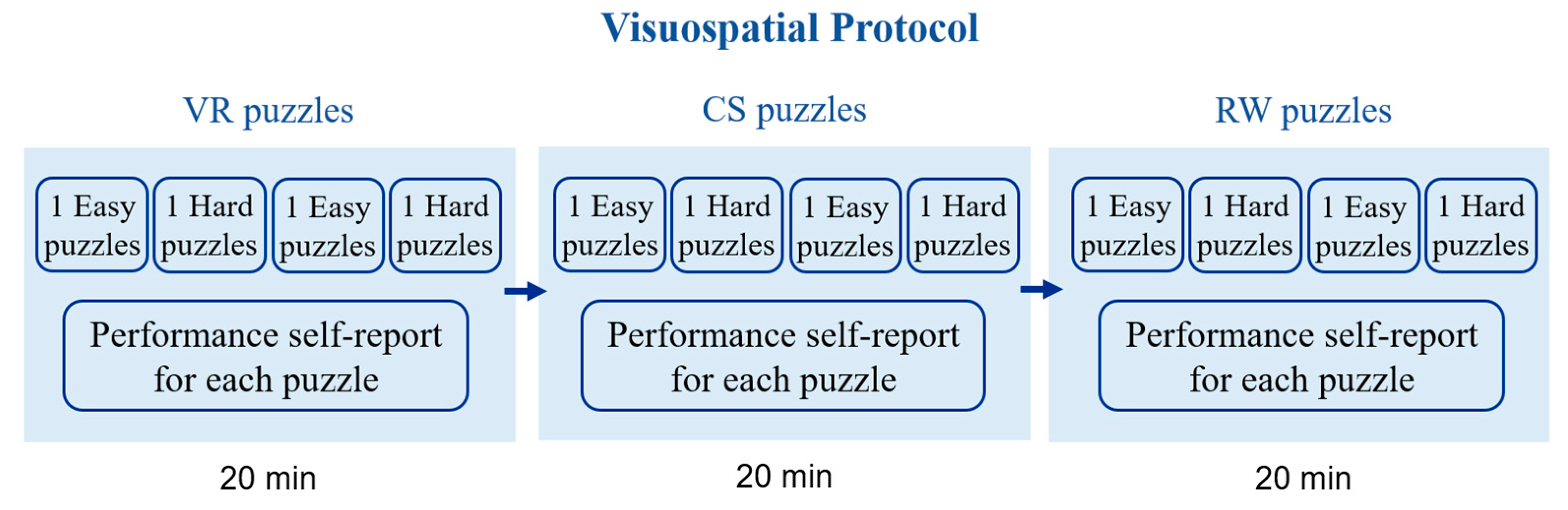 Visuospatial Protocol

VR puzzles

1 Easy puzzles

1 Hard puzzles

1 Easy puzzles

1 Hard puzzles

Performance self-report for each puzzle

20 min

CS puzzles

1 Easy puzzles

1 Hard puzzles

1 Easy puzzles

1 Hard puzzles

Performance self-report for each puzzle

20 min

RW puzzles

1 Easy puzzles

1 Hard puzzles

1 Easy puzzles

1 Hard puzzles

Performance self-report for each puzzle

20 min